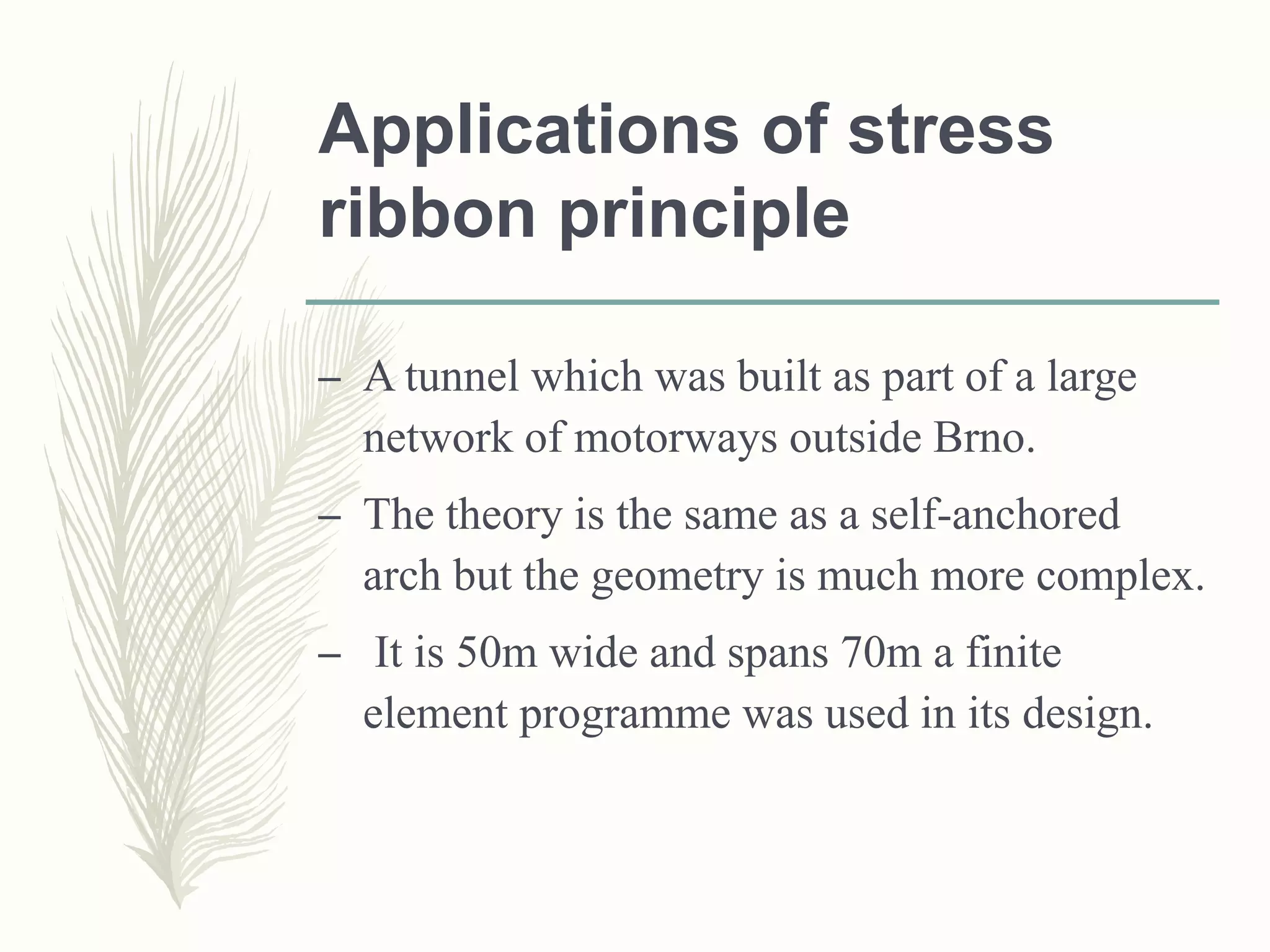 Applications of stress ribbon principle

– A tunnel which was built as part of a large network of motorways outside Brno.

– The theory is the same as a self-anchored arch but the geometry is much more complex.

– It is 50m wide and spans 70m a finite element programme was used in its design.